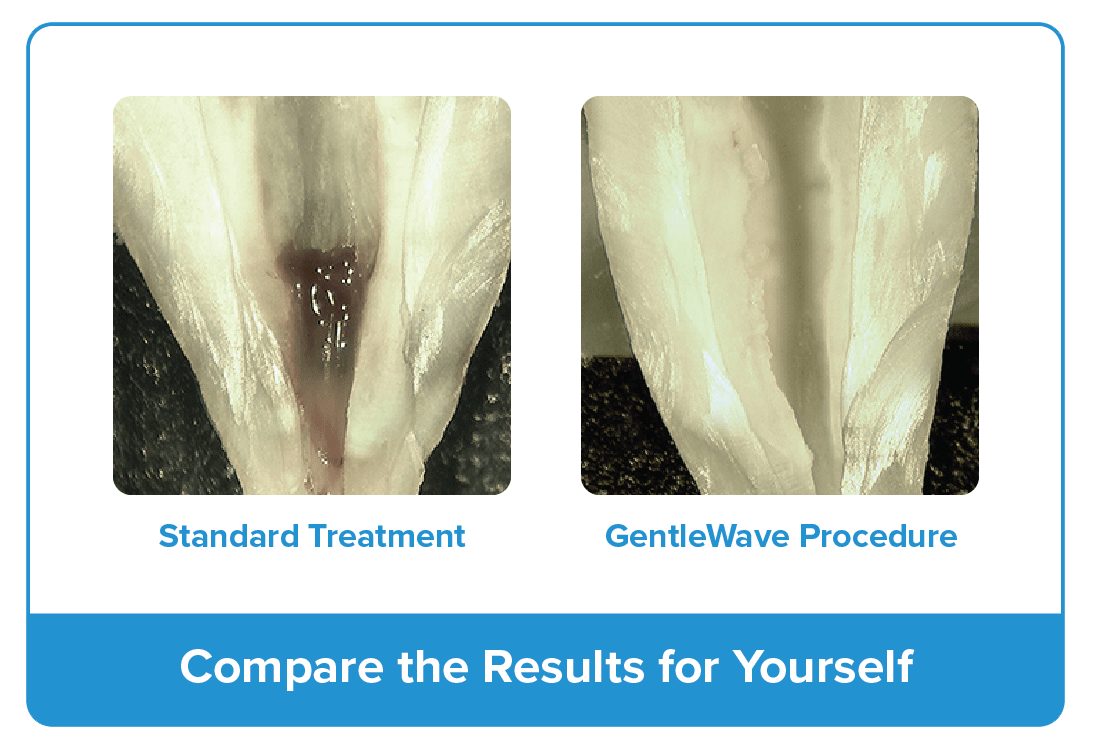 Standard Treatment

GentleWave Procedure

Compare the Results for Yourself